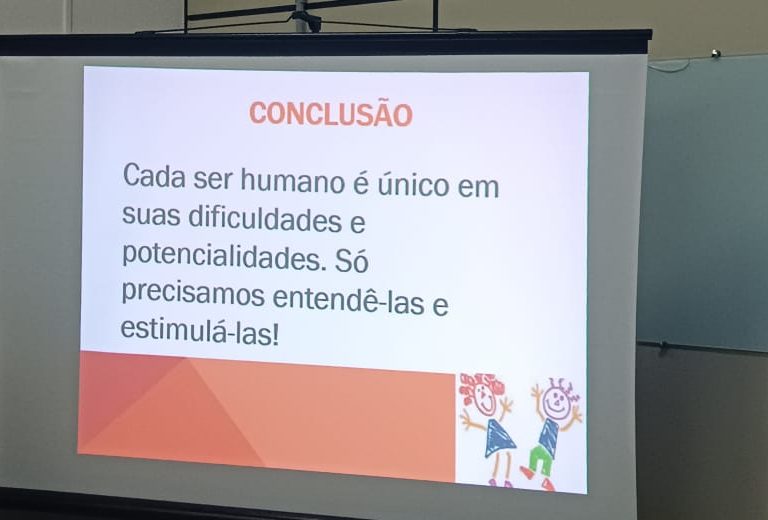 CONCLUSÃO

Cada ser humano é único em suas dificuldades e potencialidades. Só precisamos entendê-las e estimulá-las!